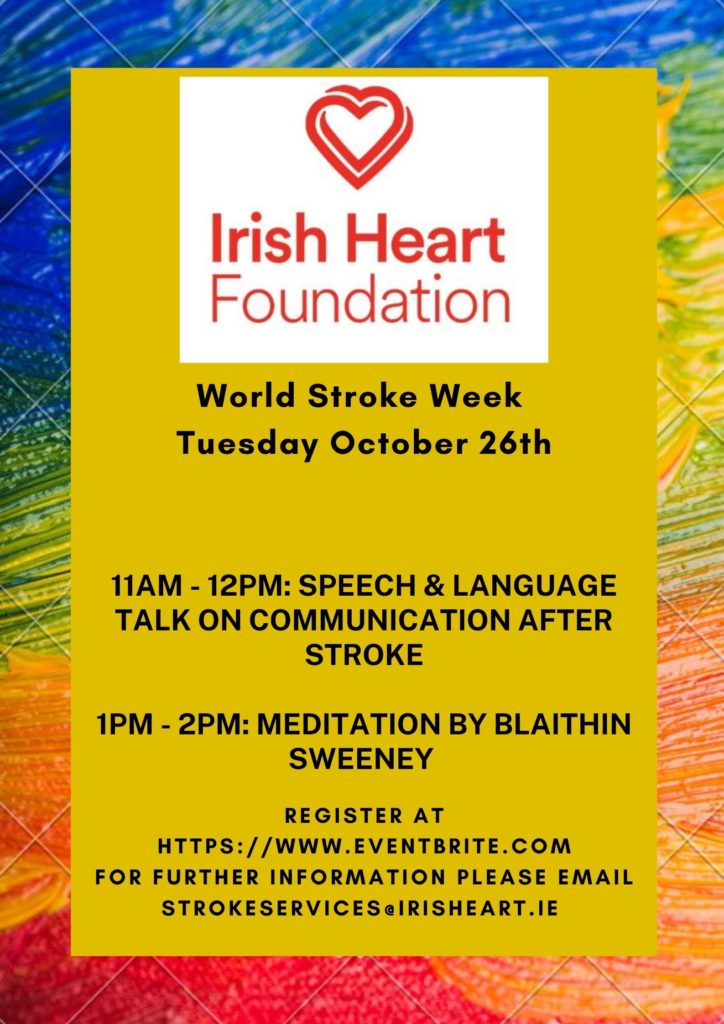 Irish Heart Foundation

World Stroke Week
Tuesday October 26th

11AM - 12PM: SPEECH & LANGUAGE TALK ON COMMUNICATION AFTER STROKE

1PM - 2PM: MEDITATION BY BLAITHIN SWEENEY

REGISTER AT
HTTPS://WWW.EVENTBRITE.COM
FOR FURTHER INFORMATION PLEASE EMAIL
STROKESERVICES@IRISHEART.IE